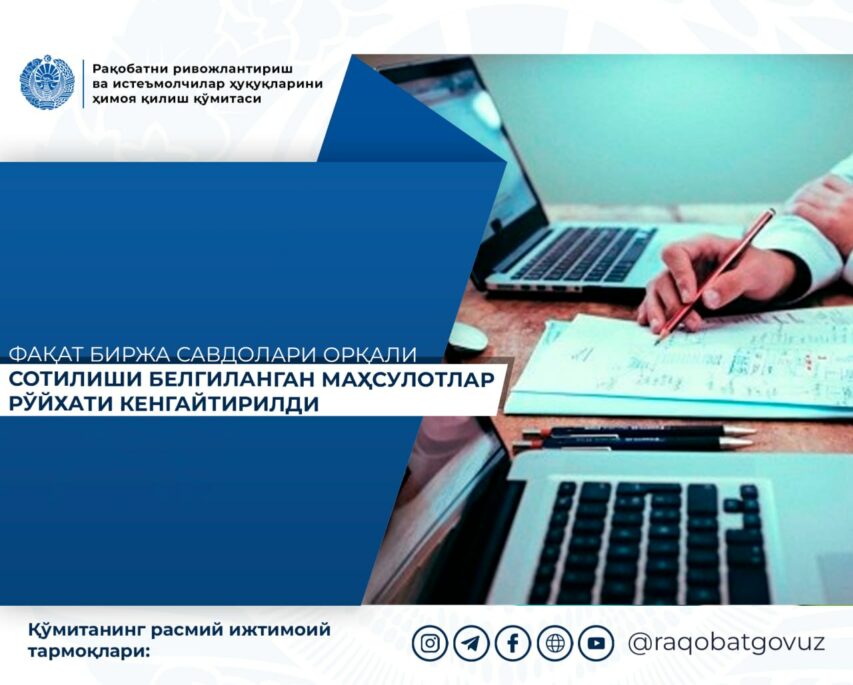 Рақобатни ривожлантириш ва истеъмолчилар ҳуқуқларини ҳимоя қилиш қўмитаси

ФАҚАТ БИРЖА САВДОЛАРИ ОРҚАЛИ
СОТИЛИШИ БЕЛГИЛАНГАН МАҲСУЛОТЛАР РЎЙХАТИ КЕНГАЙТИРИЛДИ

Қўмитанинг расмий ижтимоий тармоқлари:

@raqobatgovuz